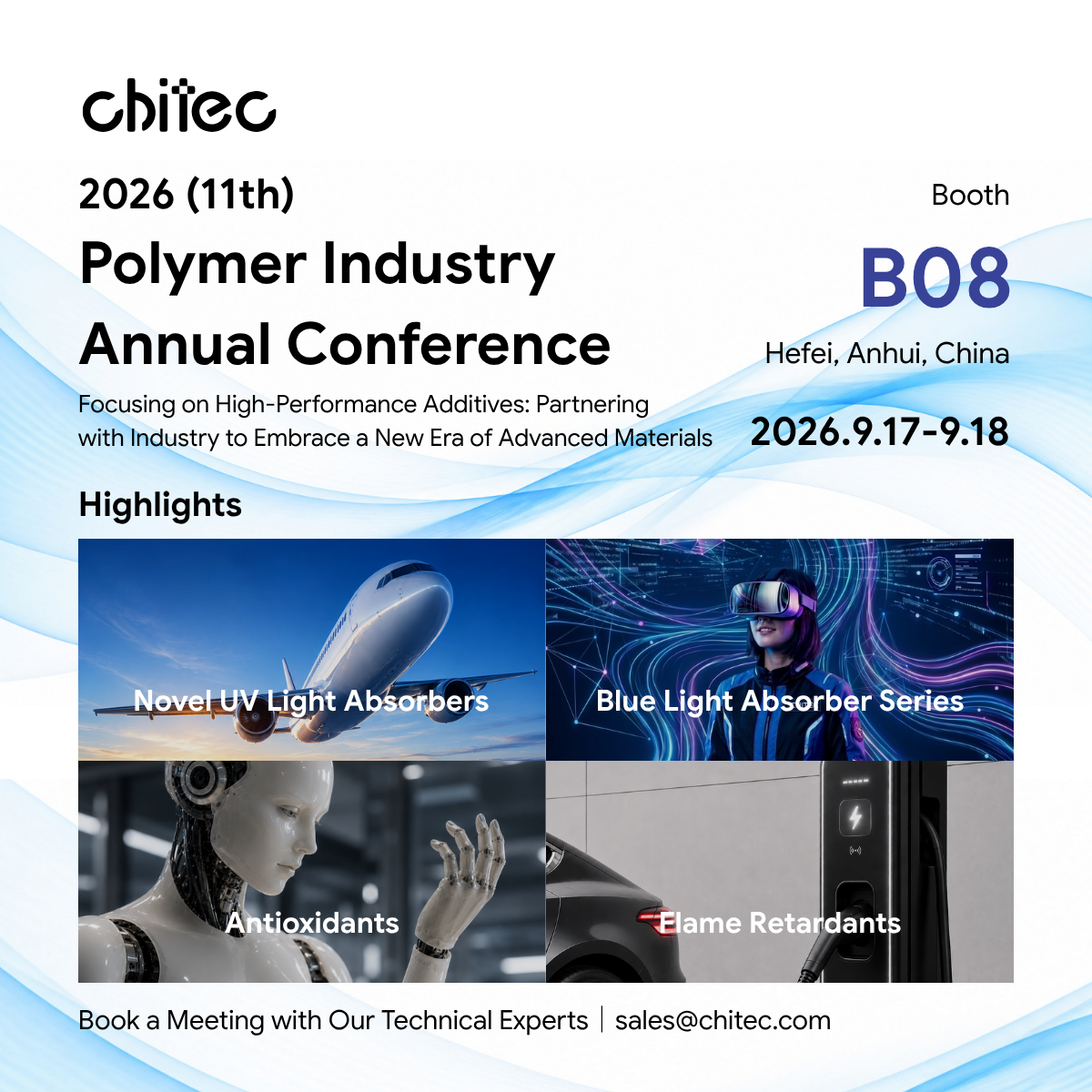 chitec

2026 (11th)

Polymer Industry Annual Conference

Focusing on High-Performance Additives: Partnering with Industry to Embrace a New Era of Advanced Materials

Booth

B08

Hefei, Anhui, China

2026.9.17-9.18

Highlights

Novel UV Light Absorbers

Blue Light Absorber Series

Antioxidants

Flame Retardants

Book a Meeting with Our Technical Experts | sales@chitec.com